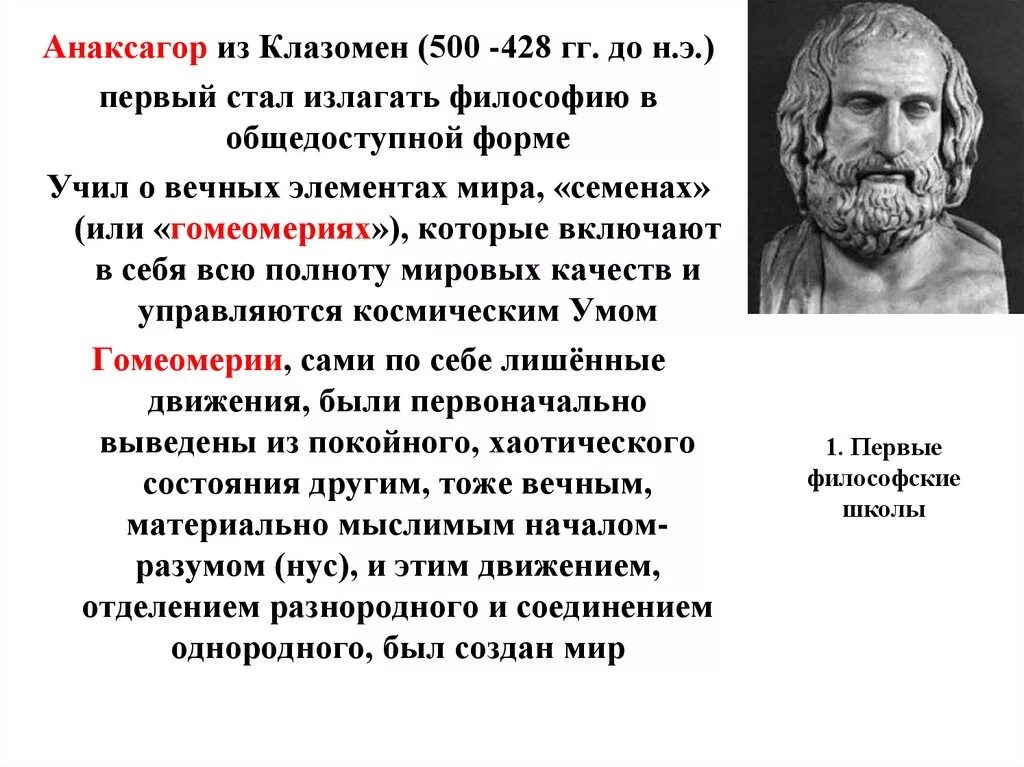 Анаксагор из Клазомен (500 -428 гг. до н.э.)

первый стал излагать философию в общедоступной форме

Учил о вечных элементах мира, «семенах» (или «гомеомериях»), которые включают в себя всю полноту мировых качеств и управляются космическим Умом

Гомеомерии, сами по себе лишённые движения, были первоначально выведены из покойного, хаотического состояния другим, тоже вечным, материально мыслимым началом-разумом (нус), и этим движением, отделением разнородного и соединением однородного, был создан мир

1. Первые философские школы